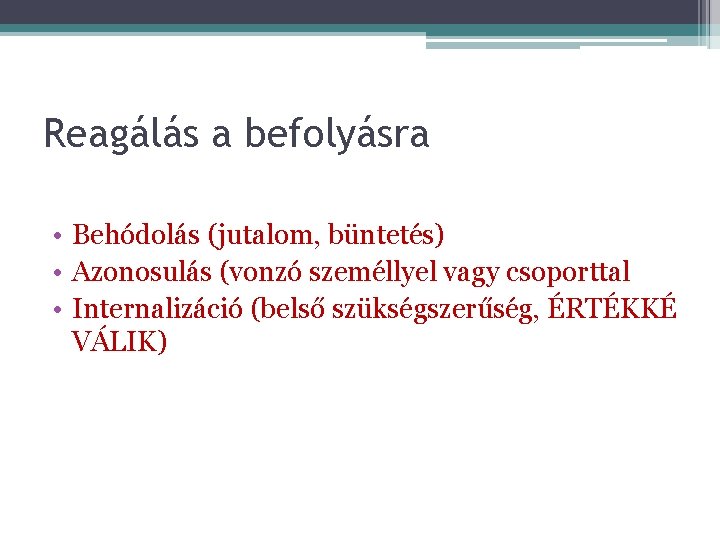 Reagálás a befolyásra

• Behódolás (jutalom, büntetés)
• Azonosulás (vonzó személlyel vagy csoporttal
• Internalizáció (belső szükségszerűség, ÉRTÉKKÉ VÁLIK)